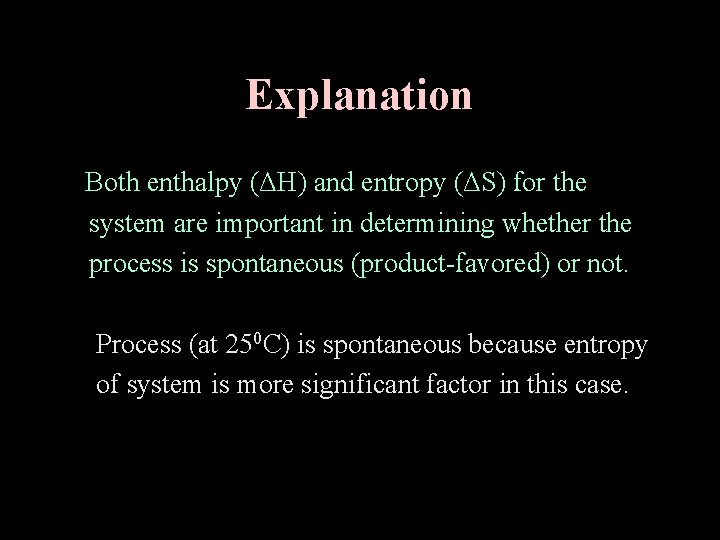 Explanation

Both enthalpy ($\Delta H$) and entropy ($\Delta S$) for the system are important in determining whether the process is spontaneous (product-favored) or not.

Process (at $25^0C$) is spontaneous because entropy of system is more significant factor in this case.